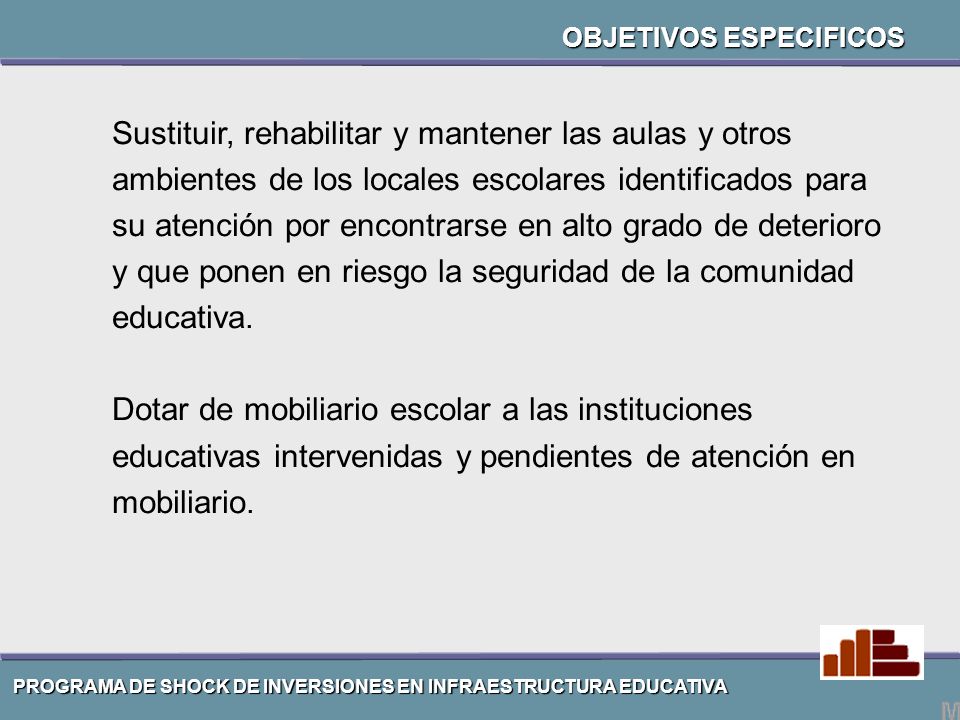 OBJETIVOS ESPECIFICOS

Sustituir, rehabilitar y mantener las aulas y otros ambientes de los locales escolares identificados para su atención por encontrarse en alto grado de deterioro y que ponen en riesgo la seguridad de la comunidad educativa.

Dotar de mobiliario escolar a las instituciones educativas intervenidas y pendientes de atención en mobiliario.

PROGRAMA DE SHOCK DE INVERSIONES EN INFRAESTRUCTURA EDUCATIVA

M